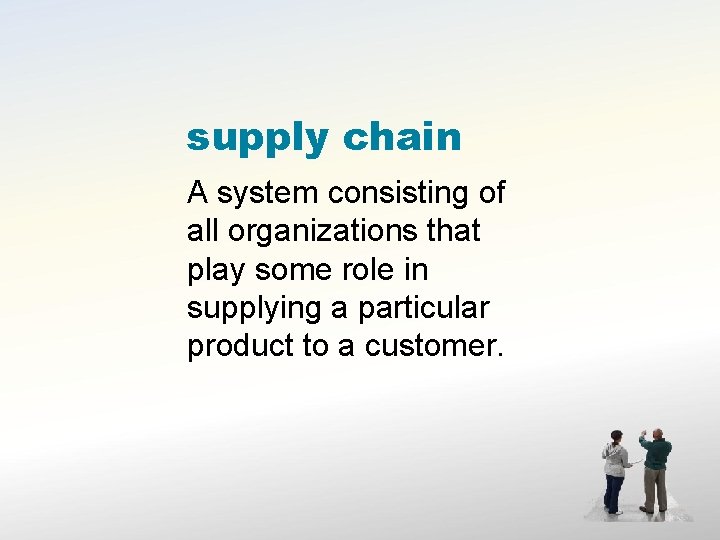 supply chain

A system consisting of all organizations that play some role in supplying a particular product to a customer.